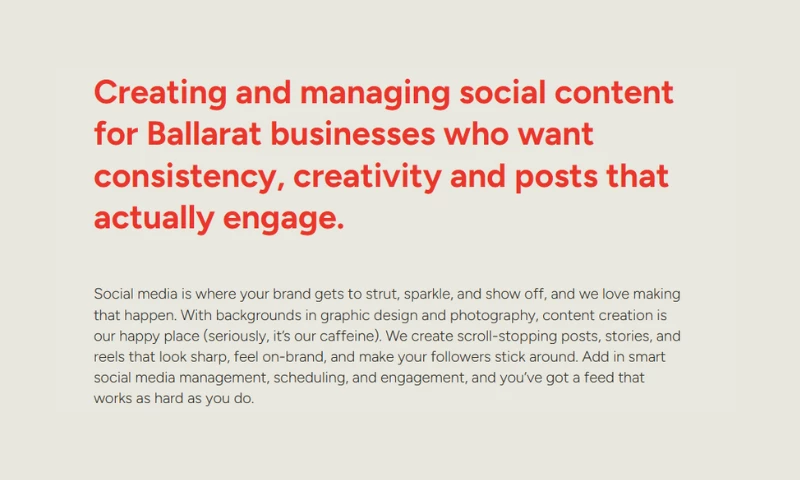 Creating and managing social content for Ballarat businesses who want consistency, creativity and posts that actually engage.

Social media is where your brand gets to strut, sparkle, and show off, and we love making that happen. With backgrounds in graphic design and photography, content creation is our happy place (seriously, it's our caffeine). We create scroll-stopping posts, stories, and reels that look sharp, feel on-brand, and make your followers stick around. Add in smart social media management, scheduling, and engagement, and you've got a feed that works as hard as you do.